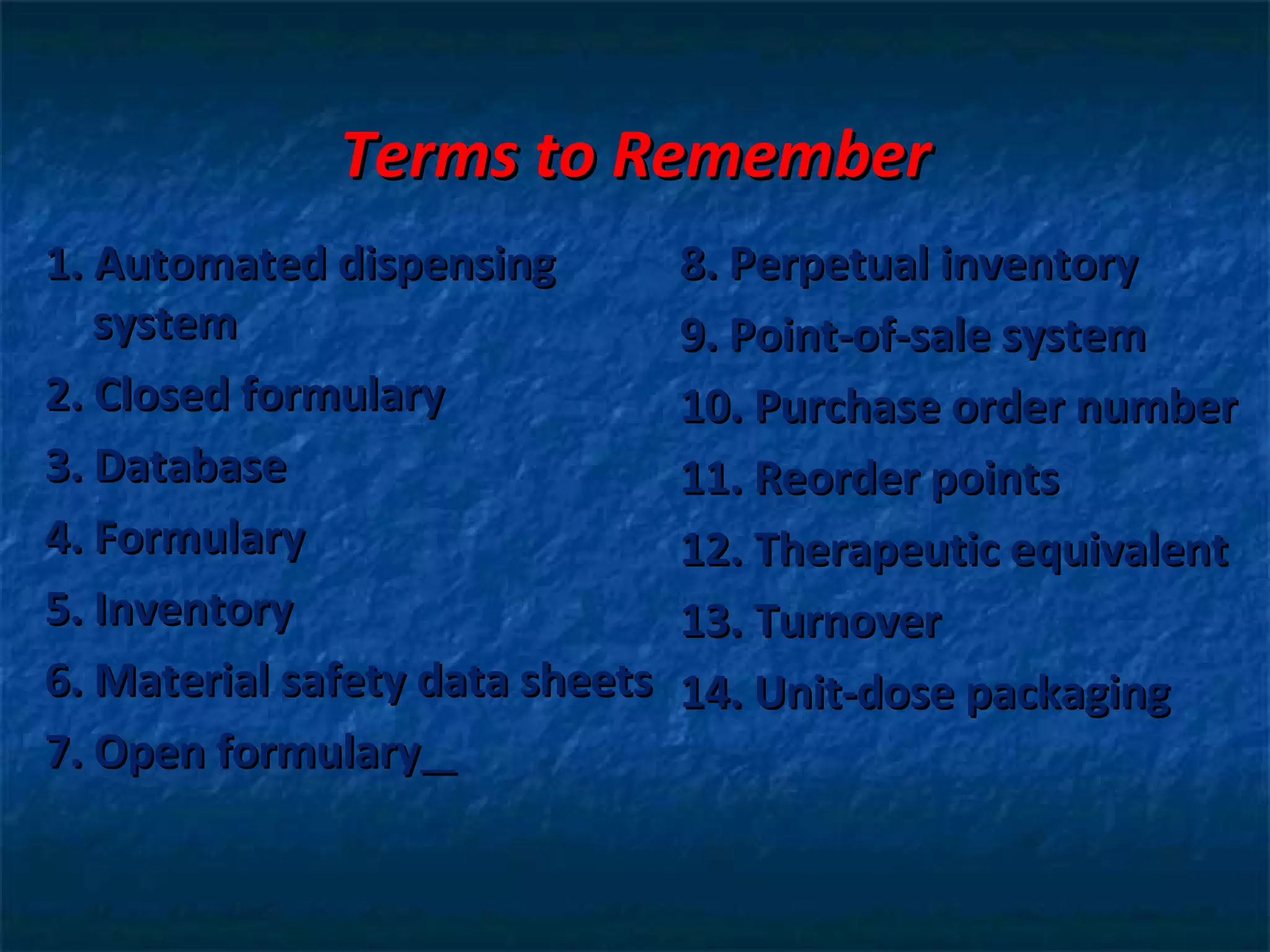 Terms to Remember

1. Automated dispensing system
2. Closed formulary
3. Database
4. Formulary
5. Inventory
6. Material safety data sheets
7. Open formulary__

8. Perpetual inventory
9. Point-of-sale system
10. Purchase order number
11. Reorder points
12. Therapeutic equivalent
13. Turnover
14. Unit-dose packaging